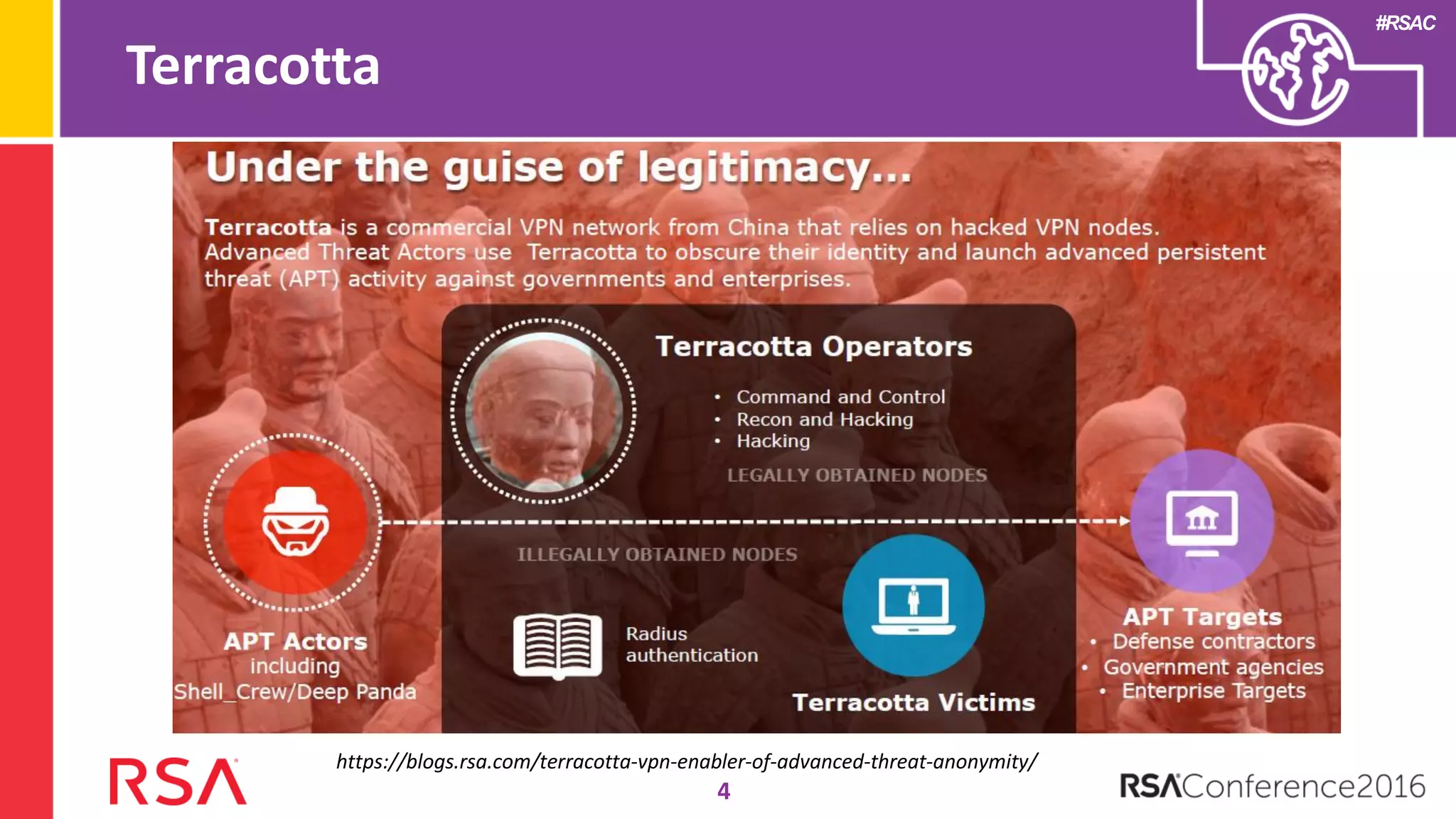 Terracotta

#RSAC

Under the guise of legitimacy...

Terracotta is a commercial VPN network from China that relies on hacked VPN nodes. Advanced Threat Actors use Terracotta to obscure their identity and launch advanced persistent threat (APT) activity against governments and enterprises.

Terracotta Operators

• Command and Control
• Recon and Hacking
• Hacking

LEGALLY OBTAINED NODES

ILLEGALLY OBTAINED NODES

APT Actors including Shell_Crew/Deep Panda

Radius authentication

Terracotta Victims

APT Targets
• Defense contractors
• Government agencies
• Enterprise Targets

RSA

https://blogs.rsa.com/terracotta-vpn-enabler-of-advanced-threat-anonymity/

4

RSAConference2016